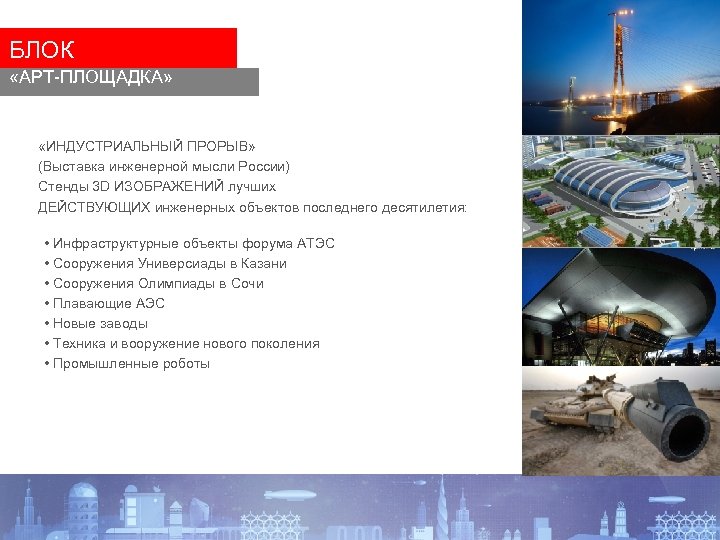 БЛОК
«АРТ-ПЛОЩАДКА»

«ИНДУСТРИАЛЬНЫЙ ПРОРЫВ»
(Выставка инженерной мысли России)
Стенды 3D ИЗОБРАЖЕНИЙ лучших
ДЕЙСТВУЮЩИХ инженерных объектов последнего десятилетия:

• Инфраструктурные объекты форума АТЭС
• Сооружения Универсиады в Казани
• Сооружения Олимпиады в Сочи
• Плавающие АЭС
• Новые заводы
• Техника и вооружение нового поколения
• Промышленные роботы